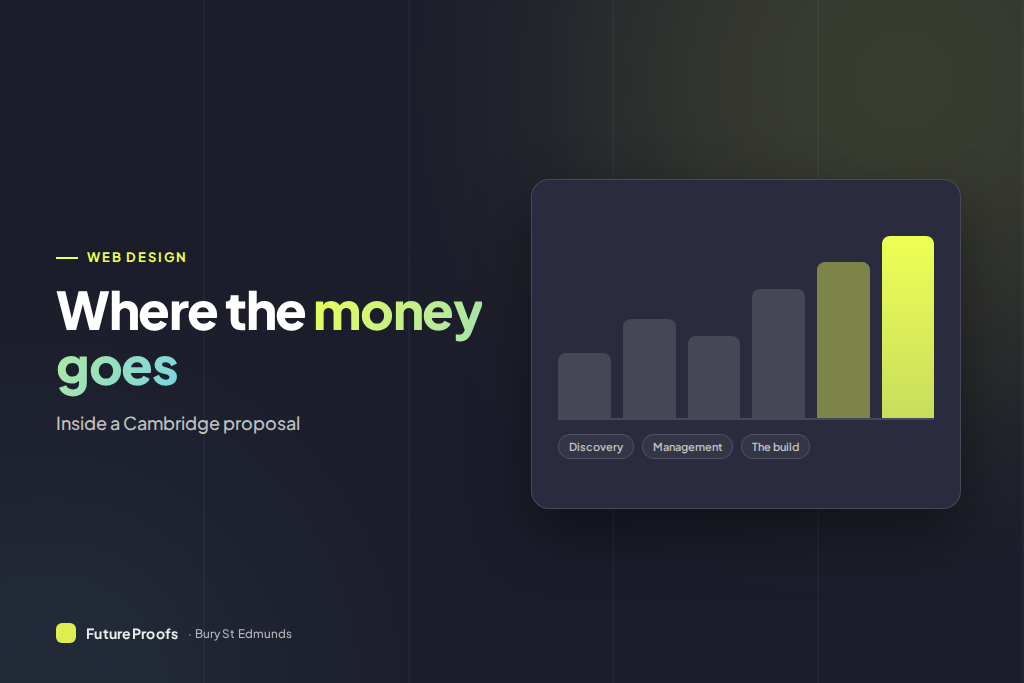 WEB DESIGN

Where the money goes

Inside a Cambridge proposal

Discovery
Management
The build

FutureProofs · Bury St Edmunds